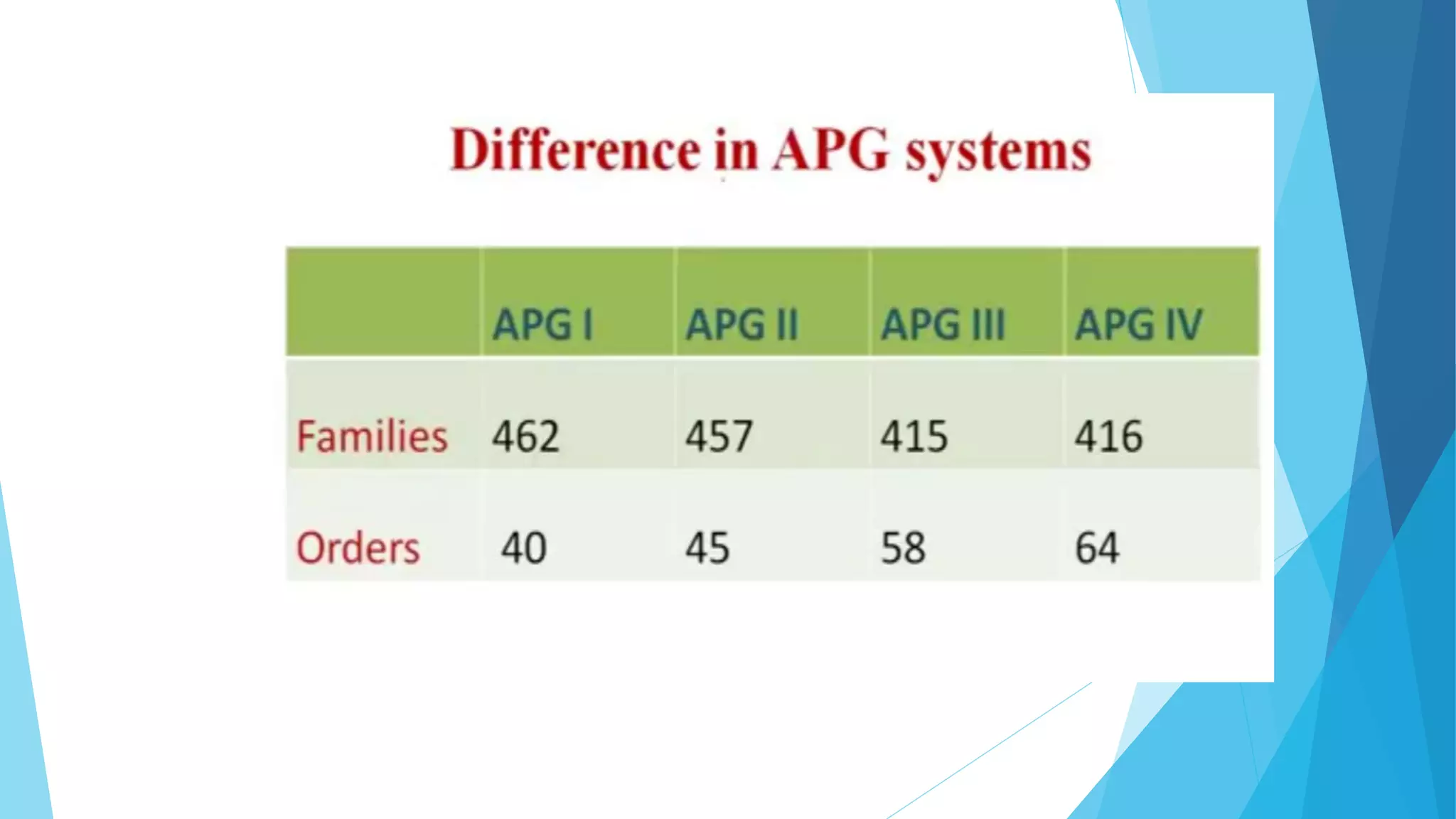 Difference in APG systems

| | APG I | APG II | APG III | APG IV |
|---|---|---|---|---|
| Families | 462 | 457 | 415 | 416 |
| Orders | 40 | 45 | 58 | 64 |